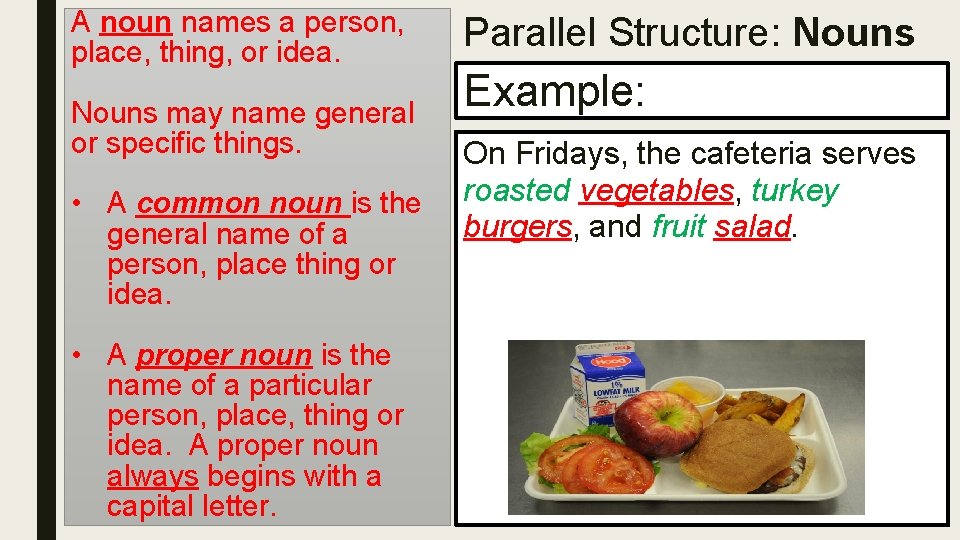 A noun names a person, place, thing, or idea.

Nouns may name general or specific things.

• A common noun is the general name of a person, place thing or idea.

• A proper noun is the name of a particular person, place, thing or idea. A proper noun always begins with a capital letter.

Parallel Structure: Nouns

Example:

On Fridays, the cafeteria serves roasted vegetables, turkey burgers, and fruit salad.

Hood
1%
LOWFAT MILK